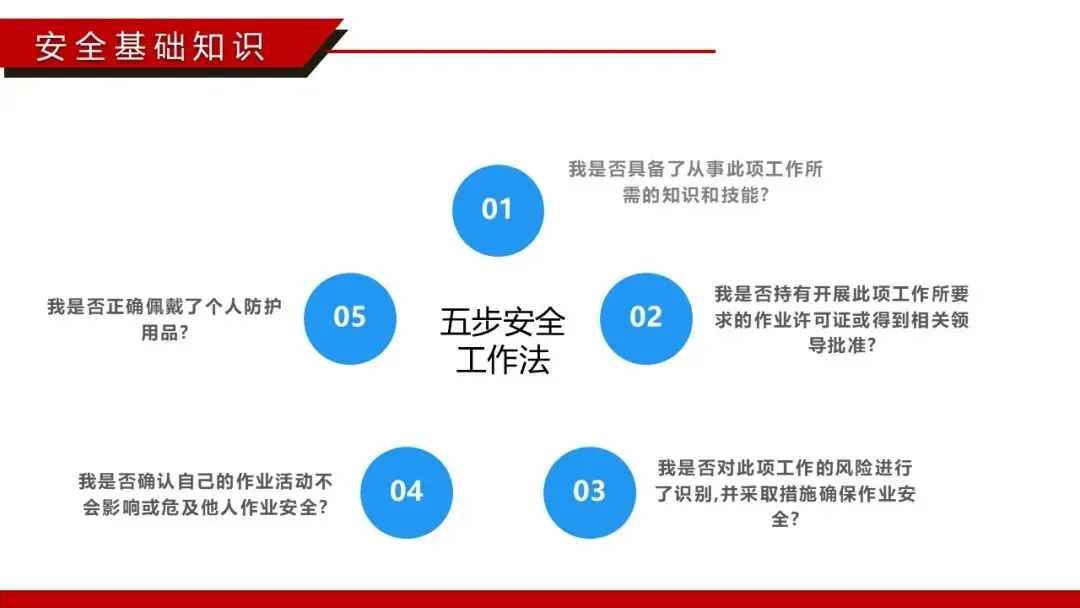 安全基础知识

五步安全工作法

01
我是否具备了从事此项工作所需的知识和技能?

02
我是否持有开展此项工作所要求的作业许可证或得到相关领导批准?

03
我是否对此项工作的风险进行了识别,并采取措施确保作业安全?

04
我是否确认自己的作业活动不会影响或危及他人作业安全?

05
我是否正确佩戴了个人防护用品?